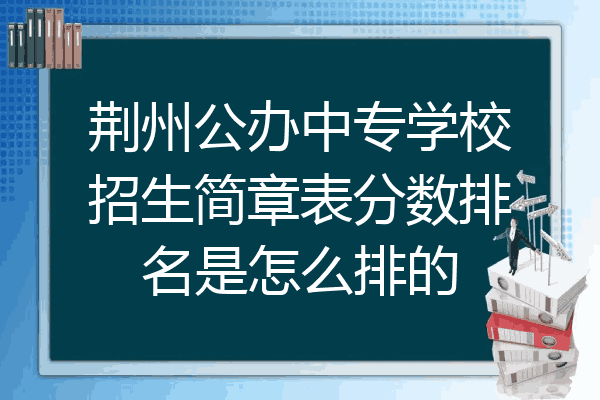 荆州公办中专学校招生简章表分数排名是怎么排的